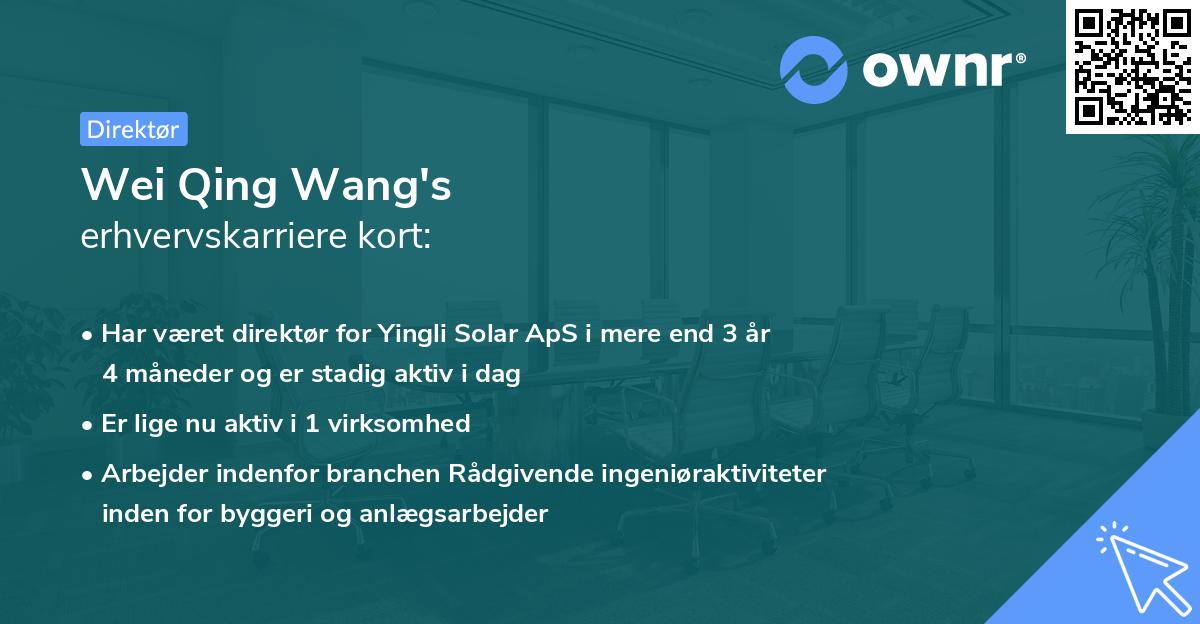 ownr®

Direktør

Wei Qing Wang's
erhvervskarriere kort:

• Har været direktør for Yingli Solar ApS i mere end 3 år 4 måneder og er stadig aktiv i dag

• Er lige nu aktiv i 1 virksomhed

• Arbejder indenfor branchen Rådgivende ingeniøraktiviteter inden for byggeri og anlægsarbejder